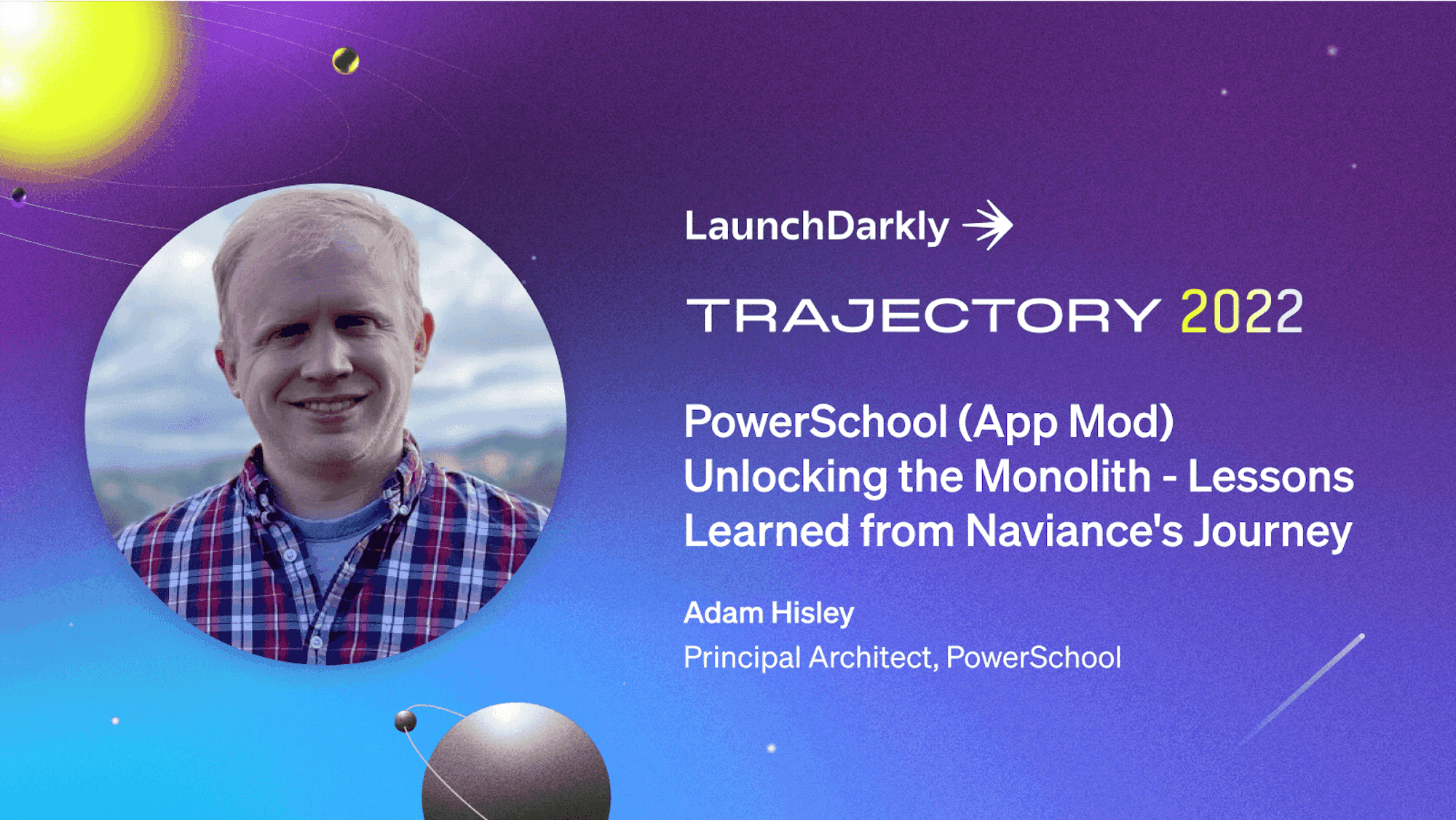 LaunchDarkly

TRAJECTORY 2022

PowerSchool (App Mod) Unlocking the Monolith - Lessons Learned from Naviance's Journey

Adam Hisley

Principal Architect, PowerSchool